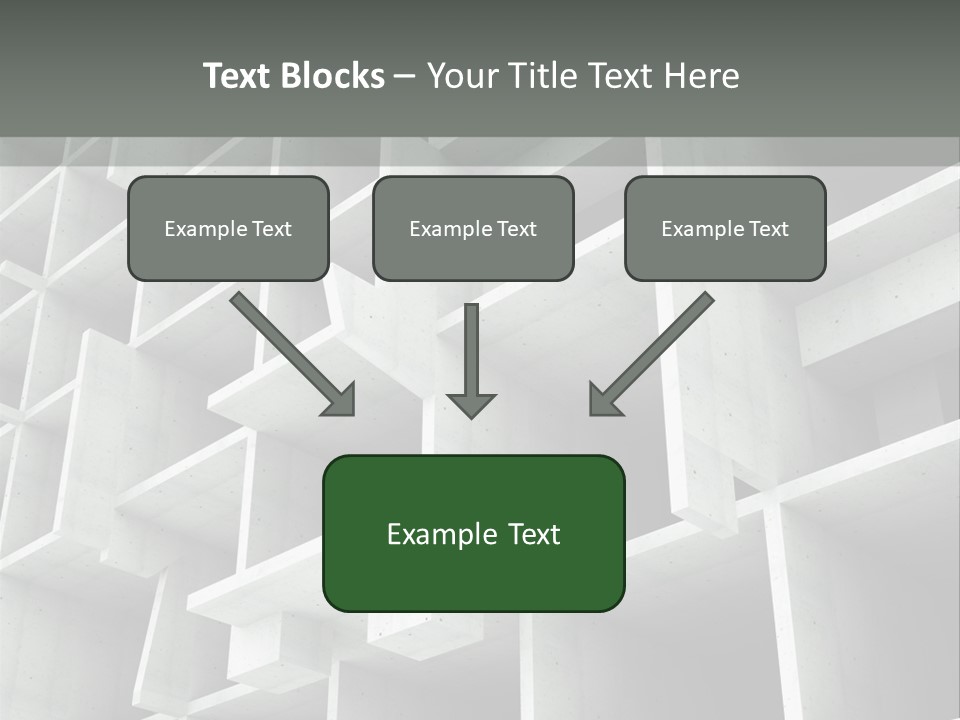 Text Blocks – Your Title Text Here

Example Text

Example Text

Example Text

Example Text